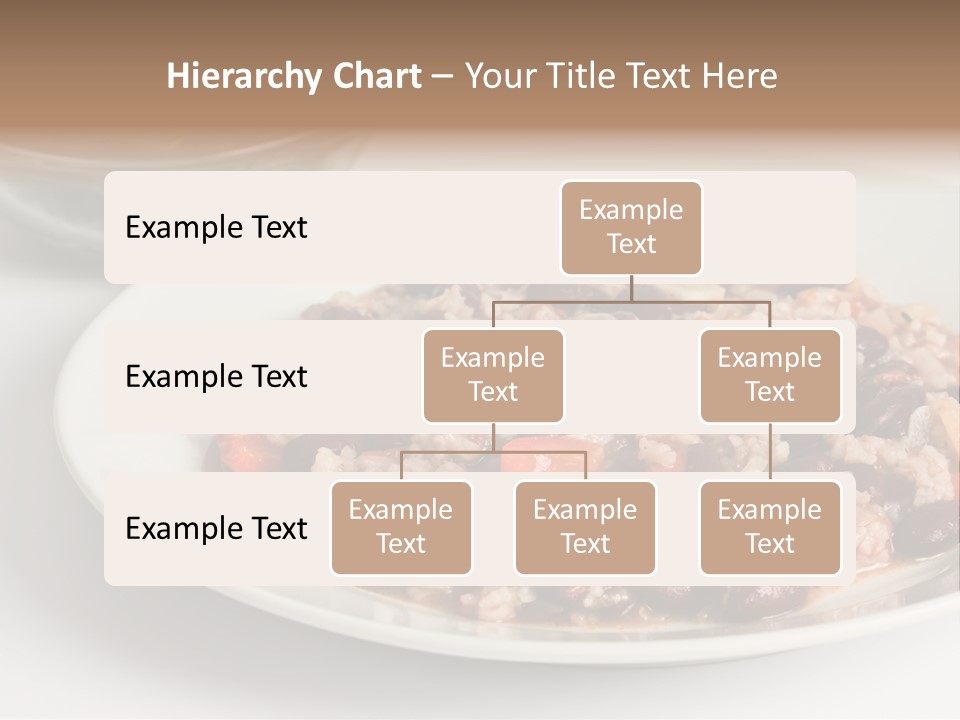 Hierarchy Chart – Your Title Text Here

Example Text

Example Text

Example Text

Example Text

Example Text

Example Text

Example Text

Example Text

Example Text